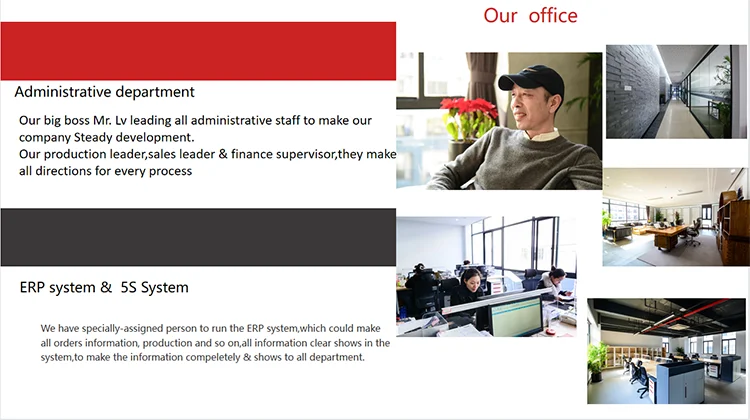 Our office

Administrative department

Our big boss Mr. Lv leading all administrative staff to make our company Steady development.
Our production leader,sales leader & finance supervisor,they make all directions for every process

ERP system & 5S System

We have specially-assigned person to run the ERP system,which could make all orders information, production and so on,all information clear shows in the system,to make the information compeletely & shows to all department.